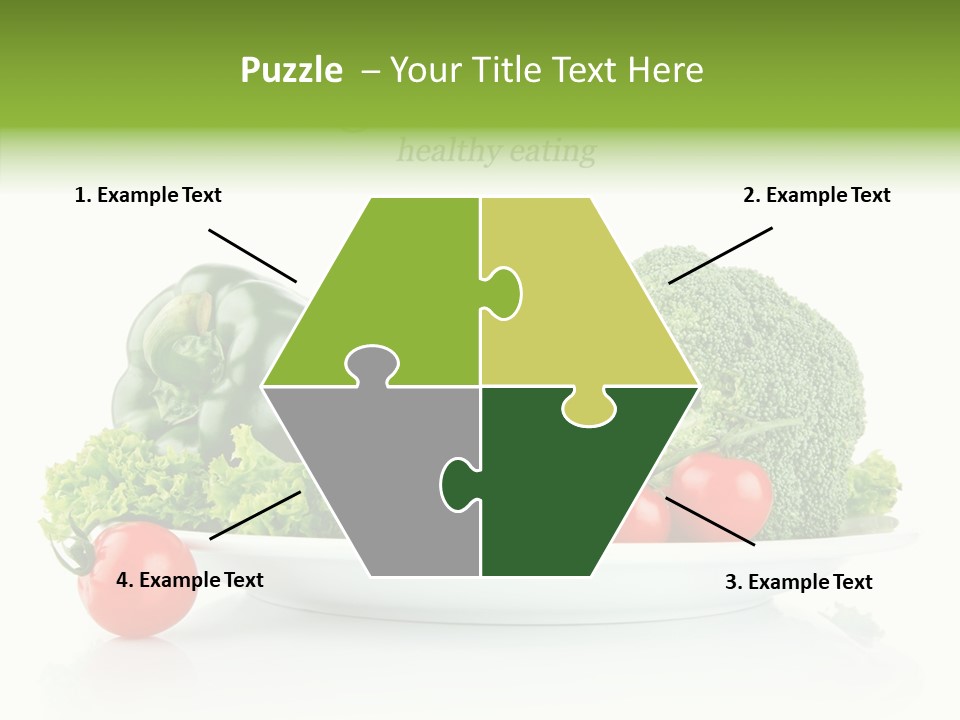 Puzzle – Your Title Text Here

healthy eating

1. Example Text

2. Example Text

4. Example Text

3. Example Text